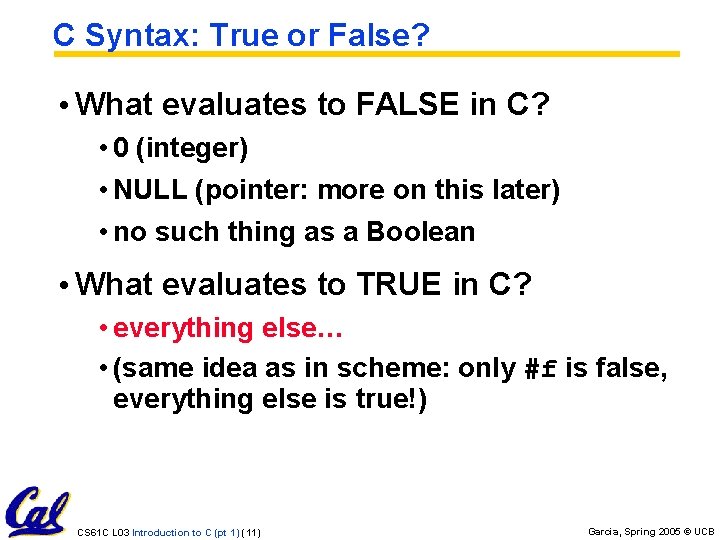 C Syntax: True or False?

• What evaluates to FALSE in C?

• 0 (integer)

• NULL (pointer: more on this later)

• no such thing as a Boolean

• What evaluates to TRUE in C?

• everything else…

• (same idea as in scheme: only #f is false, everything else is true!)

Cal

CS61C L03 Introduction to C (pt 1) (11)

Garcia, Spring 2005 © UCB